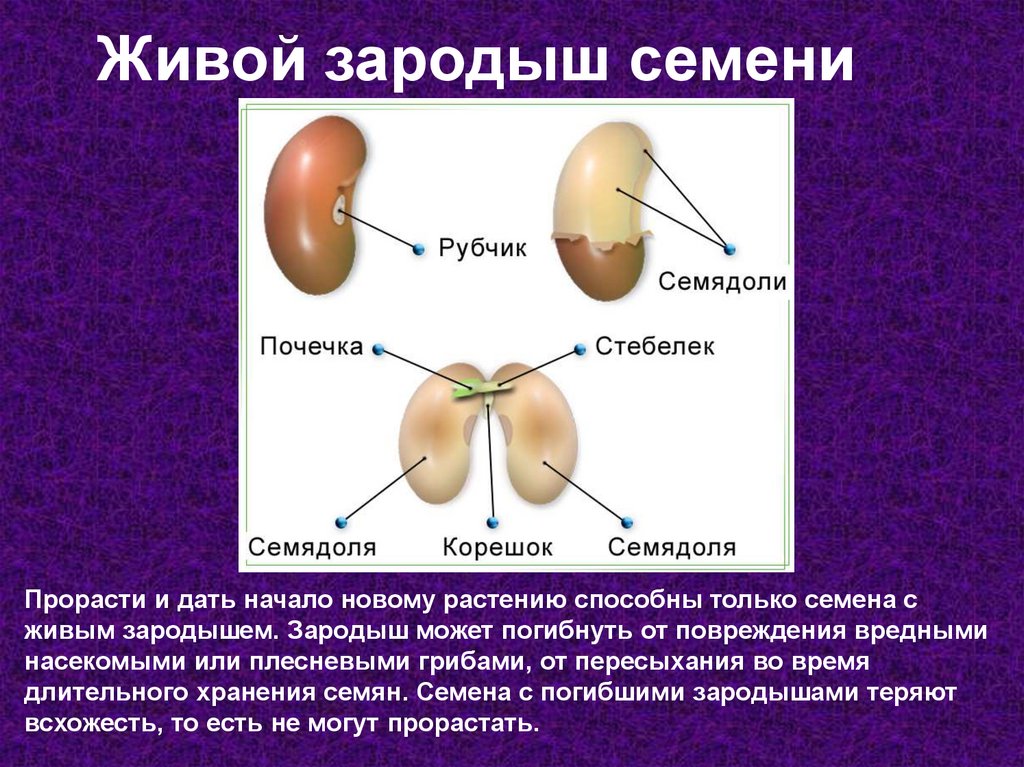 Живой зародыш семени

Рубчик

Семядоли

Почечка

Стебелек

Семядоля

Корешок

Семядоля

Прорасти и дать начало новому растению способны только семена с живым зародышем. Зародыш может погибнуть от повреждения вредными насекомыми или плесневыми грибами, от пересыхания во время длительного хранения семян. Семена с погибшими зародышами теряют всхожесть, то есть не могут прорастать.